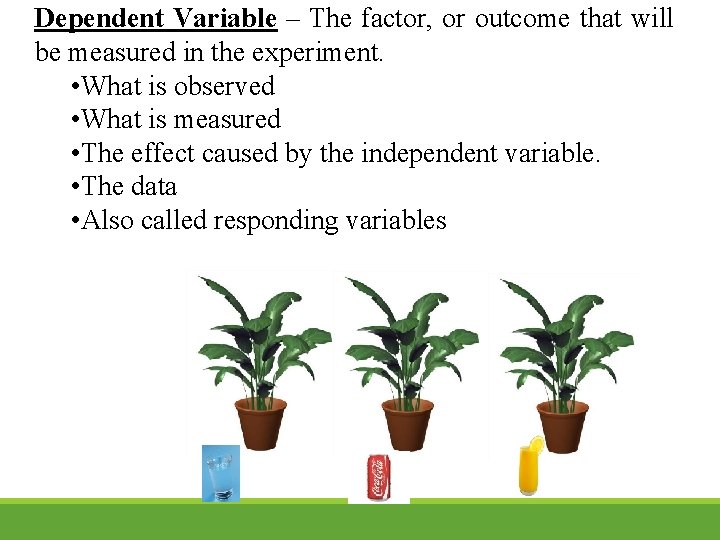 Dependent Variable – The factor, or outcome that will be measured in the experiment.

•What is observed
•What is measured
•The effect caused by the independent variable.
•The data
•Also called responding variables

Coca-Cola